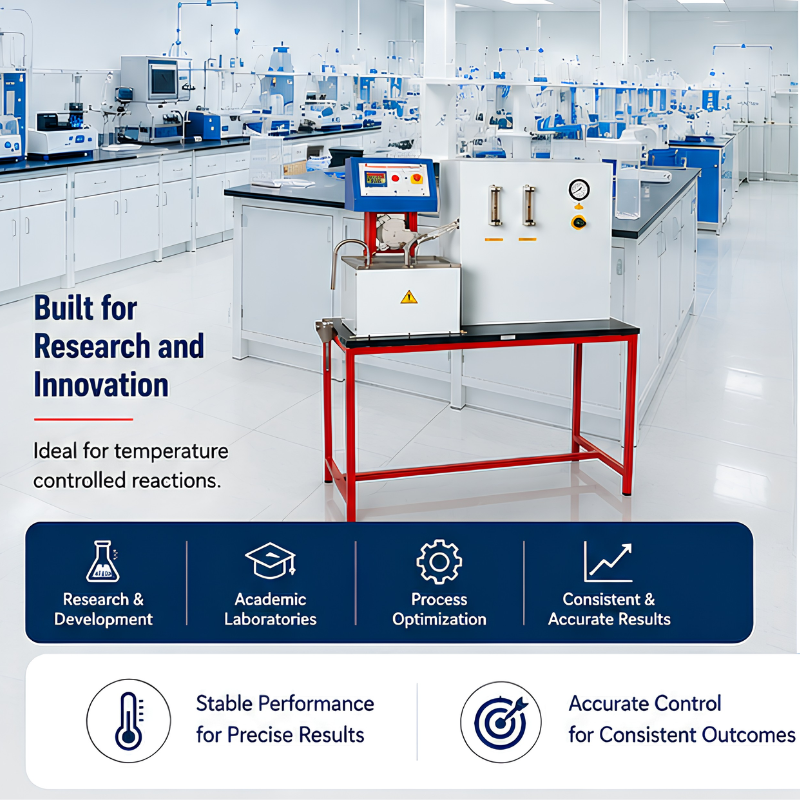 Built for Research and Innovation

Ideal for temperature controlled reactions.

Research & Development

Academic Laboratories

Process Optimization

Consistent & Accurate Results

Stable Performance for Precise Results

Accurate Control for Consistent Outcomes